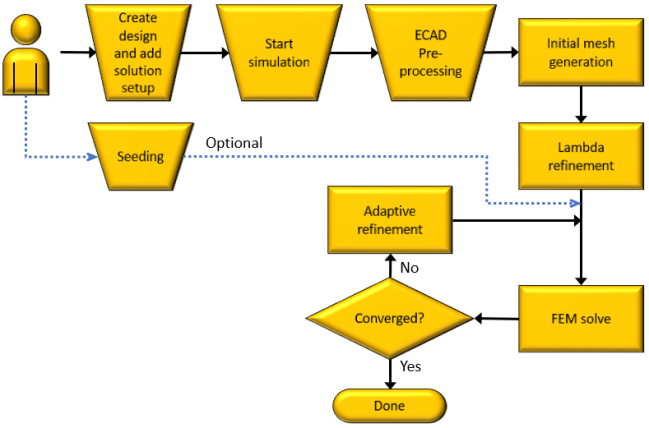 Create design and add solution setup

Start simulation

ECAD Pre-processing

Initial mesh generation

Seeding

Optional

Lambda refinement

Adaptive refinement

No

Converged?

FEM solve

Yes

Done